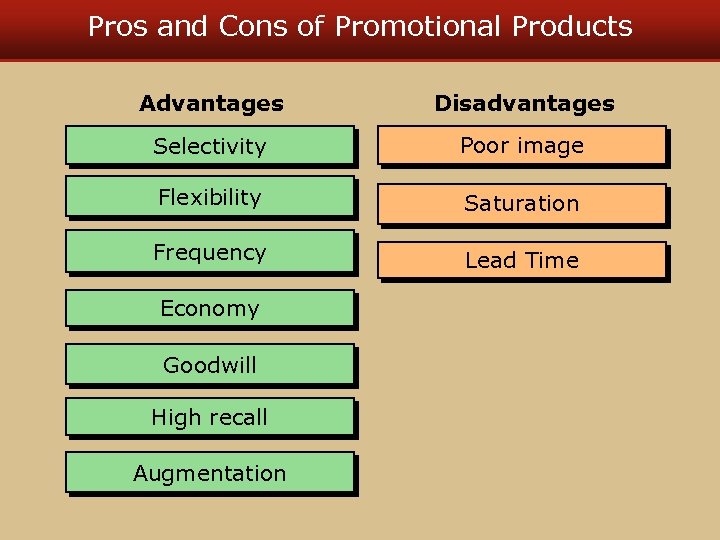 Pros and Cons of Promotional Products

Advantages

Selectivity

Flexibility

Frequency

Economy

Goodwill

High recall

Augmentation

Disadvantages

Poor image

Saturation

Lead Time